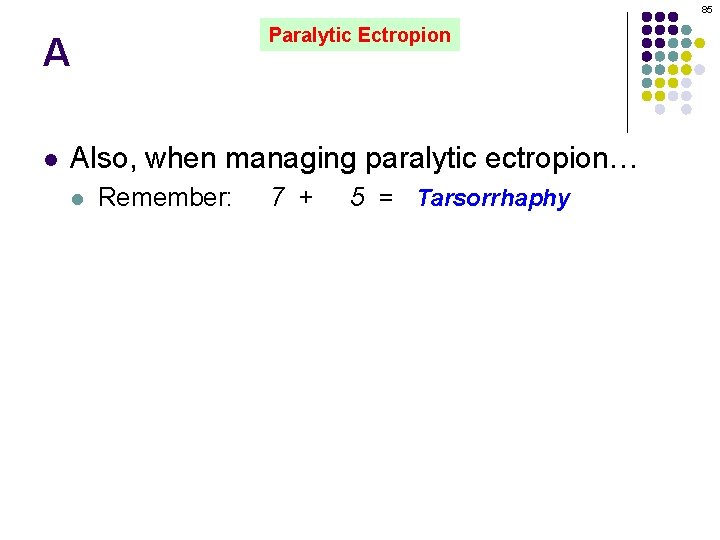 85

A

Paralytic Ectropion

Also, when managing paralytic ectropion…

Remember: 7 + 5 = Tarsorrhaphy